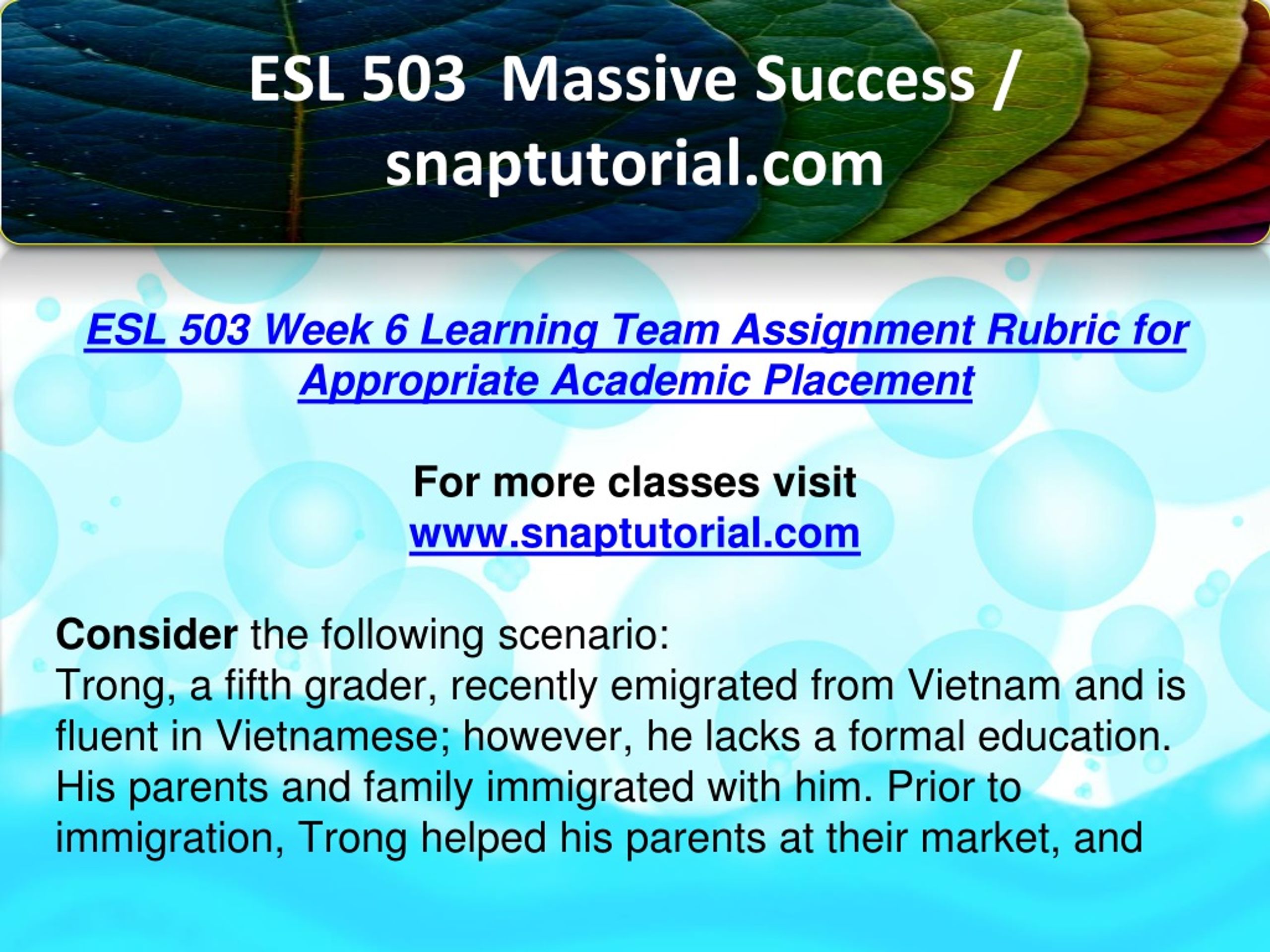 ESL 503 Massive Success / snaptutorial.com

ESL 503 Week 6 Learning Team Assignment Rubric for Appropriate Academic Placement

For more classes visit
www.snaptutorial.com

Consider the following scenario:
Trong, a fifth grader, recently emigrated from Vietnam and is fluent in Vietnamese; however, he lacks a formal education. His parents and family immigrated with him. Prior to immigration, Trong helped his parents at their market, and